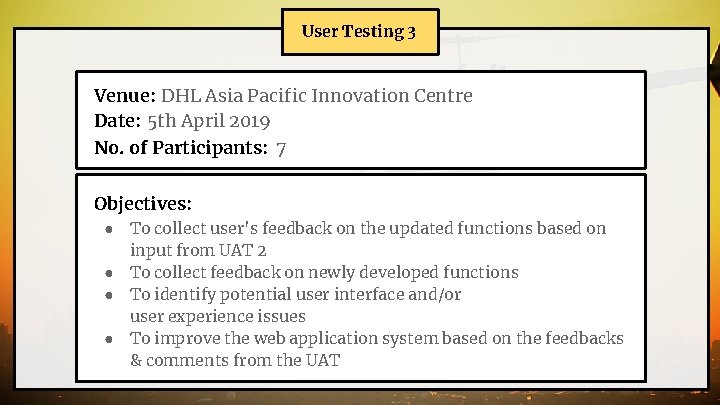 User Testing 3

Venue: DHL Asia Pacific Innovation Centre
Date: 5th April 2019
No. of Participants: 7

Objectives:
- To collect user's feedback on the updated functions based on input from UAT 2
- To collect feedback on newly developed functions
- To identify potential user interface and/or user experience issues
- To improve the web application system based on the feedbacks & comments from the UAT